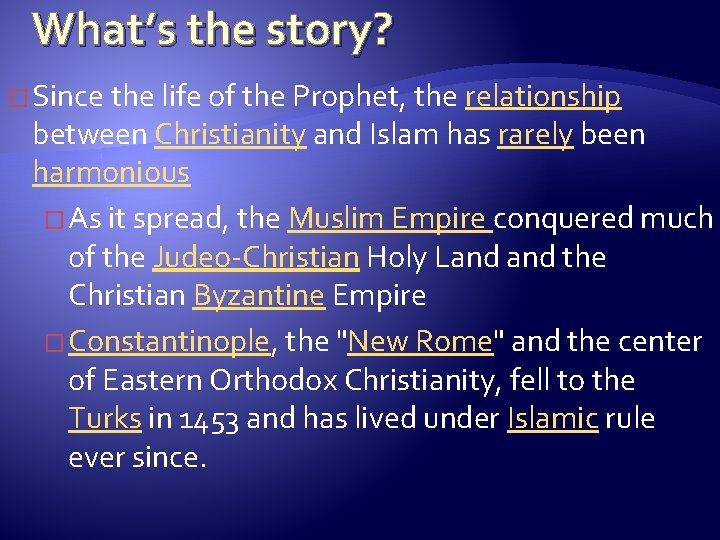 What's the story?

Since the life of the Prophet, the relationship between Christianity and Islam has rarely been harmonious

As it spread, the Muslim Empire conquered much of the Judeo-Christian Holy Land and the Christian Byzantine Empire

Constantinople, the "New Rome" and the center of Eastern Orthodox Christianity, fell to the Turks in 1453 and has lived under Islamic rule ever since.